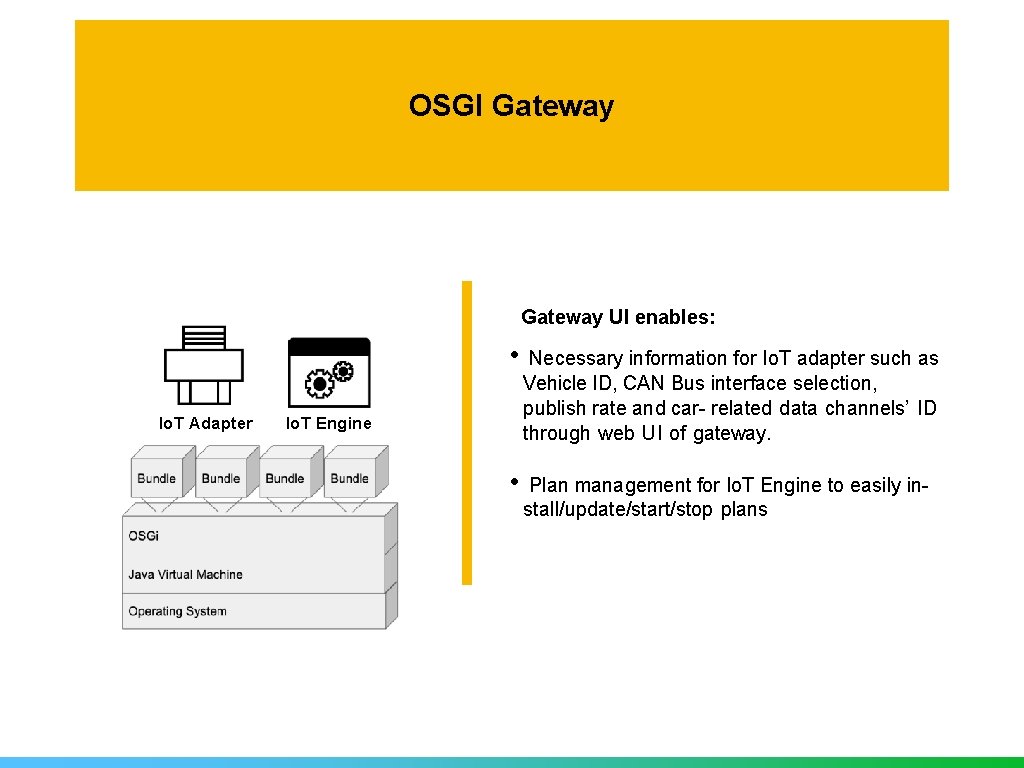 OSGI Gateway

Io.T Adapter

Io.T Engine

Bundle

Bundle

Bundle

Bundle

OSGi

Java Virtual Machine

Operating System

Gateway UI enables:

• Necessary information for Io.T adapter such as Vehicle ID, CAN Bus interface selection, publish rate and car- related data channels' ID through web UI of gateway.

• Plan management for Io.T Engine to easily install/update/start/stop plans